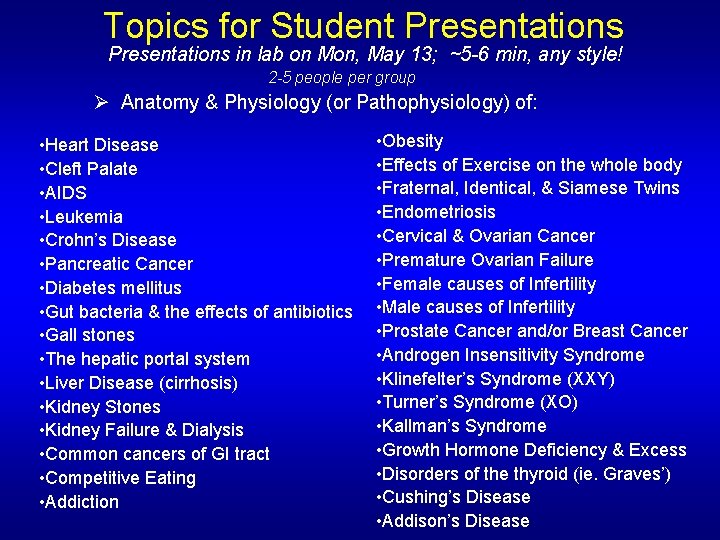 Topics for Student Presentations

Presentations in lab on Mon, May 13; ~5-6 min, any style!

2-5 people per group

➢ Anatomy & Physiology (or Pathophysiology) of:

•Heart Disease
•Cleft Palate
•AIDS
•Leukemia
•Crohn's Disease
•Pancreatic Cancer
•Diabetes mellitus
•Gut bacteria & the effects of antibiotics
•Gall stones
•The hepatic portal system
•Liver Disease (cirrhosis)
•Kidney Stones
•Kidney Failure & Dialysis
•Common cancers of GI tract
•Competitive Eating
•Addiction

•Obesity
•Effects of Exercise on the whole body
•Fraternal, Identical, & Siamese Twins
•Endometriosis
•Cervical & Ovarian Cancer
•Premature Ovarian Failure
•Female causes of Infertility
•Male causes of Infertility
•Prostate Cancer and/or Breast Cancer
•Androgen Insensitivity Syndrome
•Klinefelter's Syndrome (XXY)
•Turner's Syndrome (XO)
•Kallman's Syndrome
•Growth Hormone Deficiency & Excess
•Disorders of the thyroid (ie. Graves')
•Cushing's Disease
•Addison's Disease